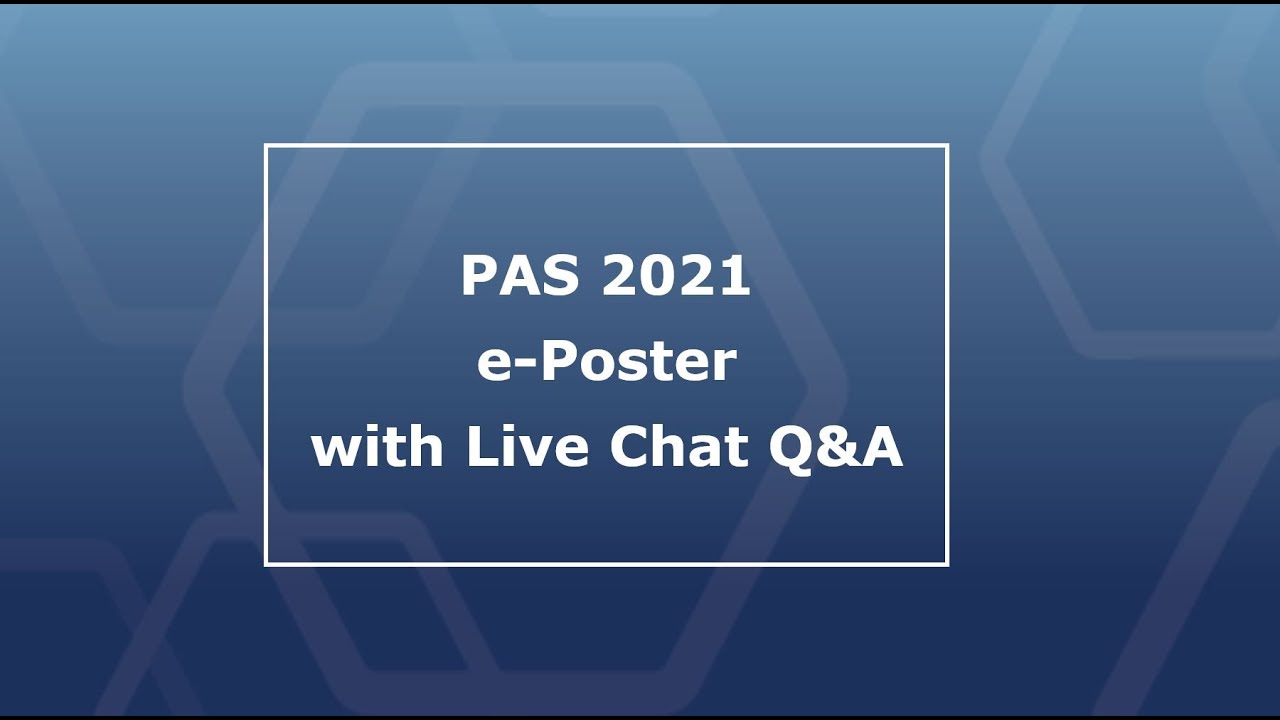 PAS 2021
e-Poster
with Live Chat Q&A